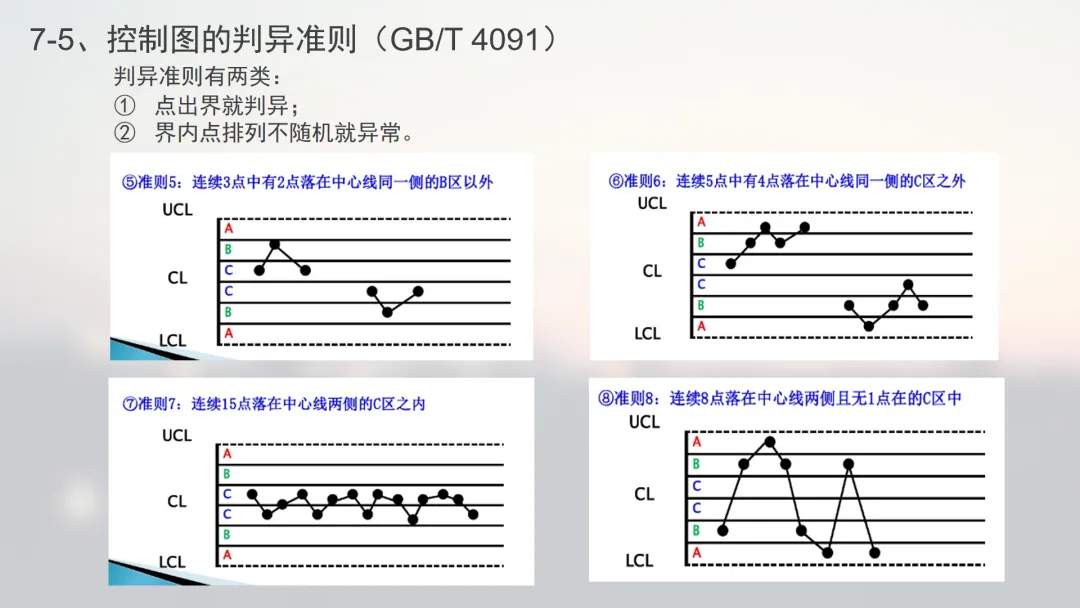 7-5、控制图的判异准则（GB/T 4091）

判异准则有两类：
① 点出界就判异；
② 界内点排列不随机就异常。

⑤准则5：连续3点中有2点落在中心线同一侧的B区以外

UCL
A
B
C
CL
C
B
A
LCL

⑥准则6：连续5点中有4点落在中心线同一侧的C区之外

UCL
A
B
C
CL
C
B
A
LCL

⑦准则7：连续15点落在中心线两侧的C区之内

UCL
A
B
C
CL
C
B
A
LCL

⑧准则8：连续8点落在中心线两侧且无1点在的C区中

UCL
A
B
C
CL
C
B
A
LCL